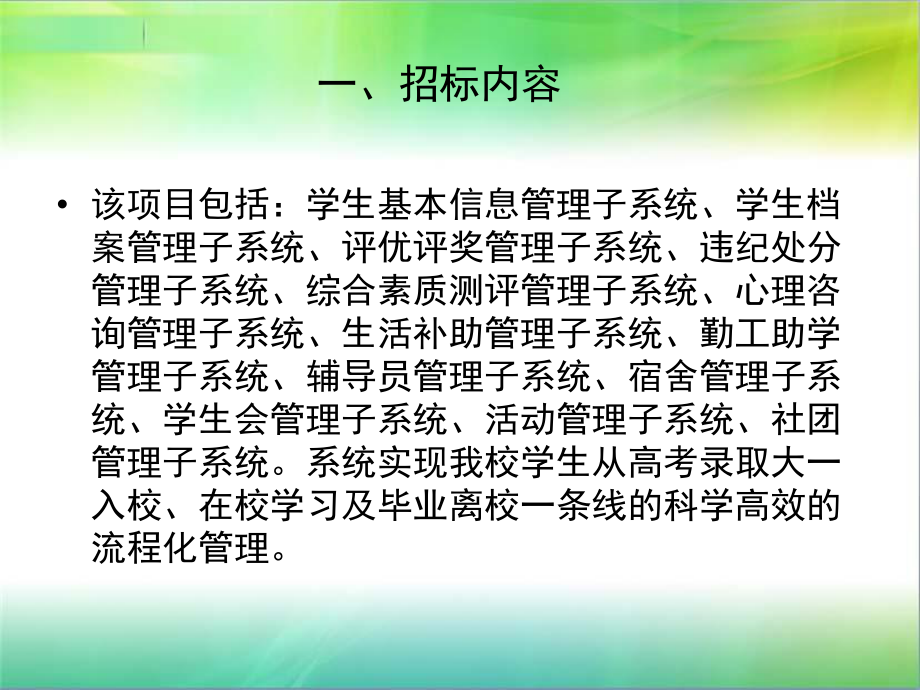 一、招标内容

• 该项目包括：学生基本信息管理子系统、学生档案管理子系统、评优评奖管理子系统、违纪处分管理子系统、综合素质测评管理子系统、心理咨询管理子系统、生活补助管理子系统、勤工助学管理子系统、辅导员管理子系统、宿舍管理子系统、学生会管理子系统、活动管理子系统、社团管理子系统。系统实现我校学生从高考录取大一入校、在校学习及毕业离校一条线的科学高效的流程化管理。